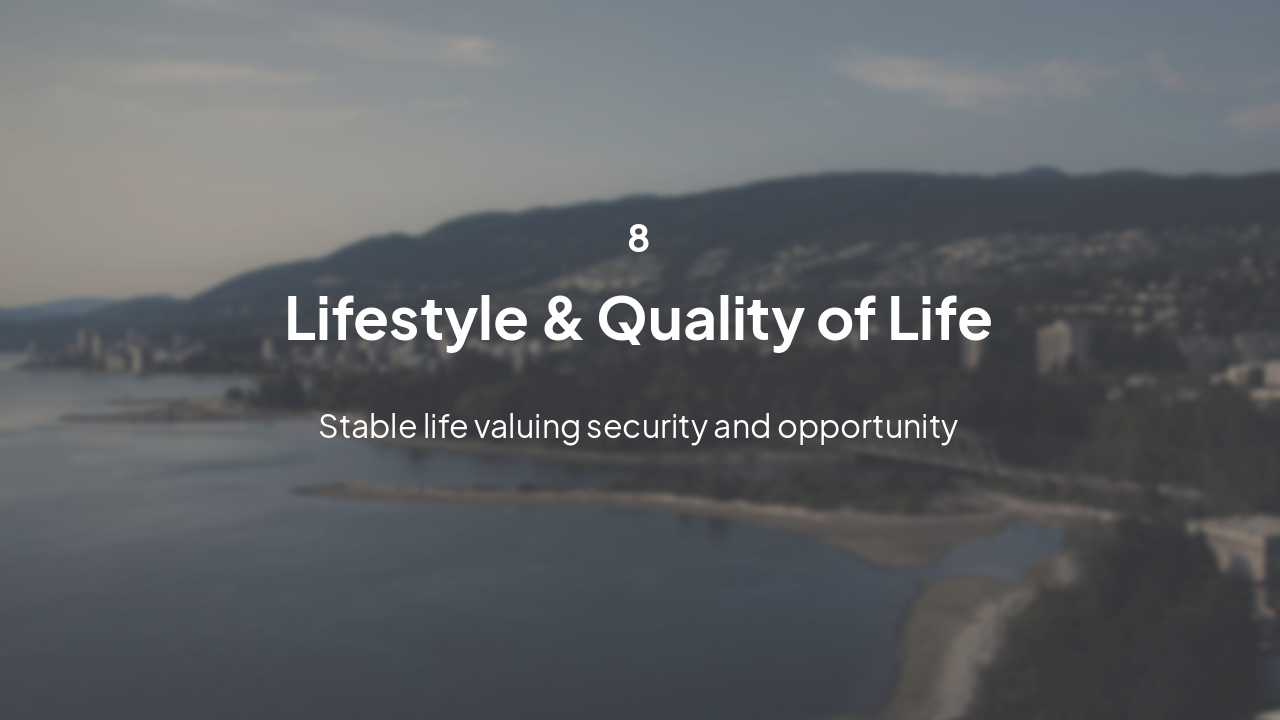 8

Lifestyle & Quality of Life

Stable life valuing security and opportunity